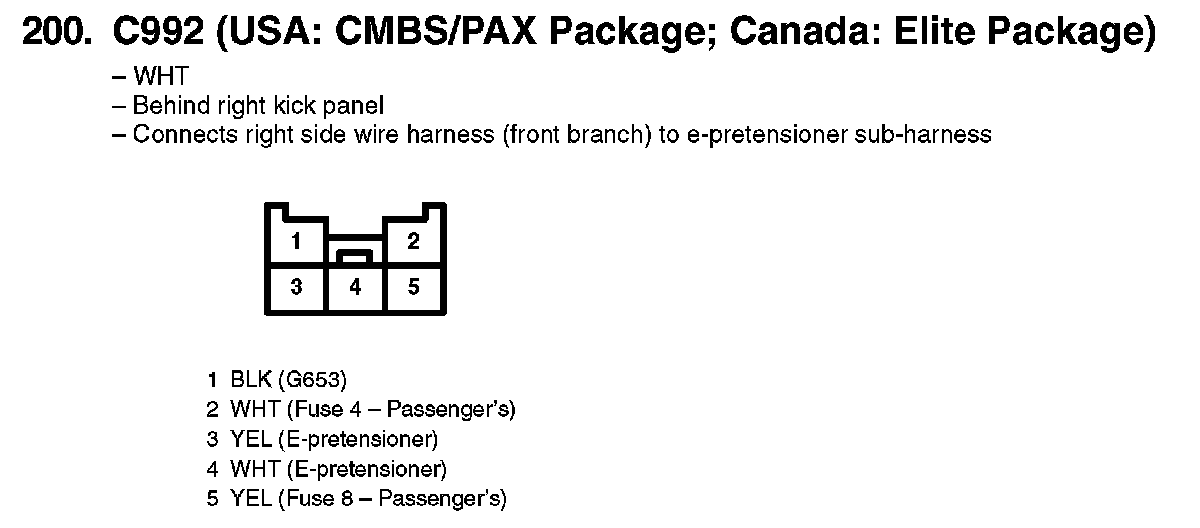 200. C992 (USA: CMBS/PAX Package; Canada: Elite Package)

– WHT
– Behind right kick panel
– Connects right side wire harness (front branch) to e-pretensioner sub-harness

1
2
3
4
5

1 BLK (G653)
2 WHT (Fuse 4 – Passenger's)
3 YEL (E-pretensioner)
4 WHT (E-pretensioner)
5 YEL (Fuse 8 – Passenger's)